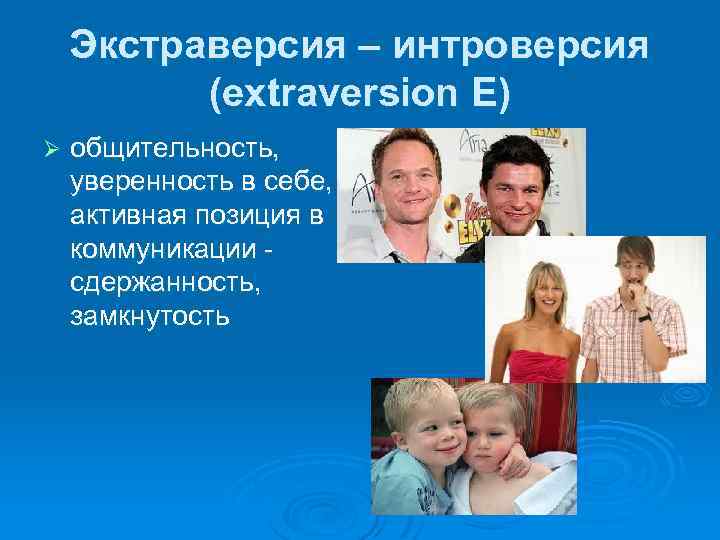 Экстраверсия – интроверсия (extraversion E)

➢ общительность, уверенность в себе, активная позиция в коммуникации - сдержанность, замкнутость